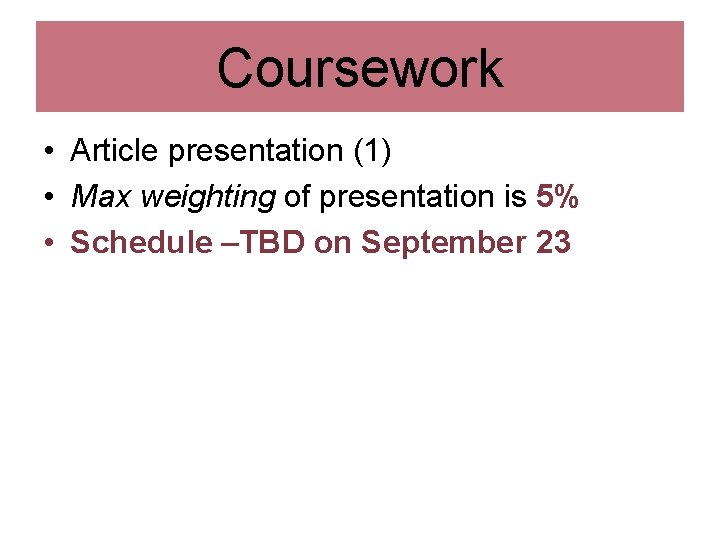 Coursework

• Article presentation (1)
• Max weighting of presentation is 5%
• Schedule –TBD on September 23